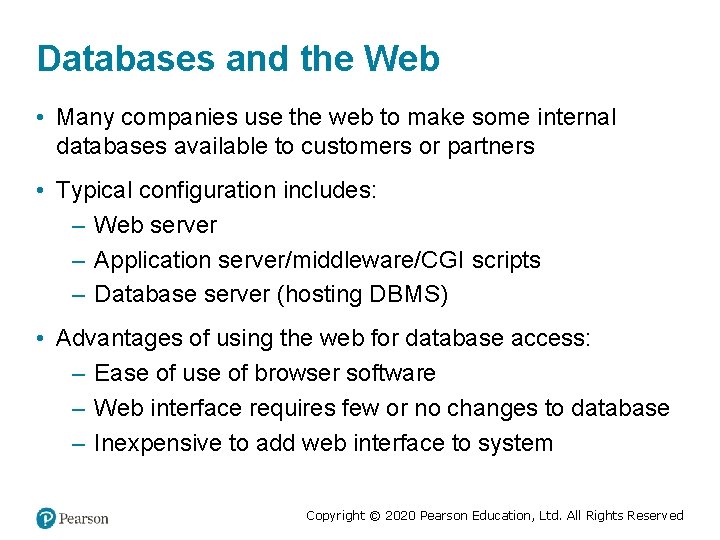 Databases and the Web

• Many companies use the web to make some internal databases available to customers or partners

• Typical configuration includes:
– Web server
– Application server/middleware/CGI scripts
– Database server (hosting DBMS)

• Advantages of using the web for database access:
– Ease of use of browser software
– Web interface requires few or no changes to database
– Inexpensive to add web interface to system

Pearson

Copyright © 2020 Pearson Education, Ltd. All Rights Reserved